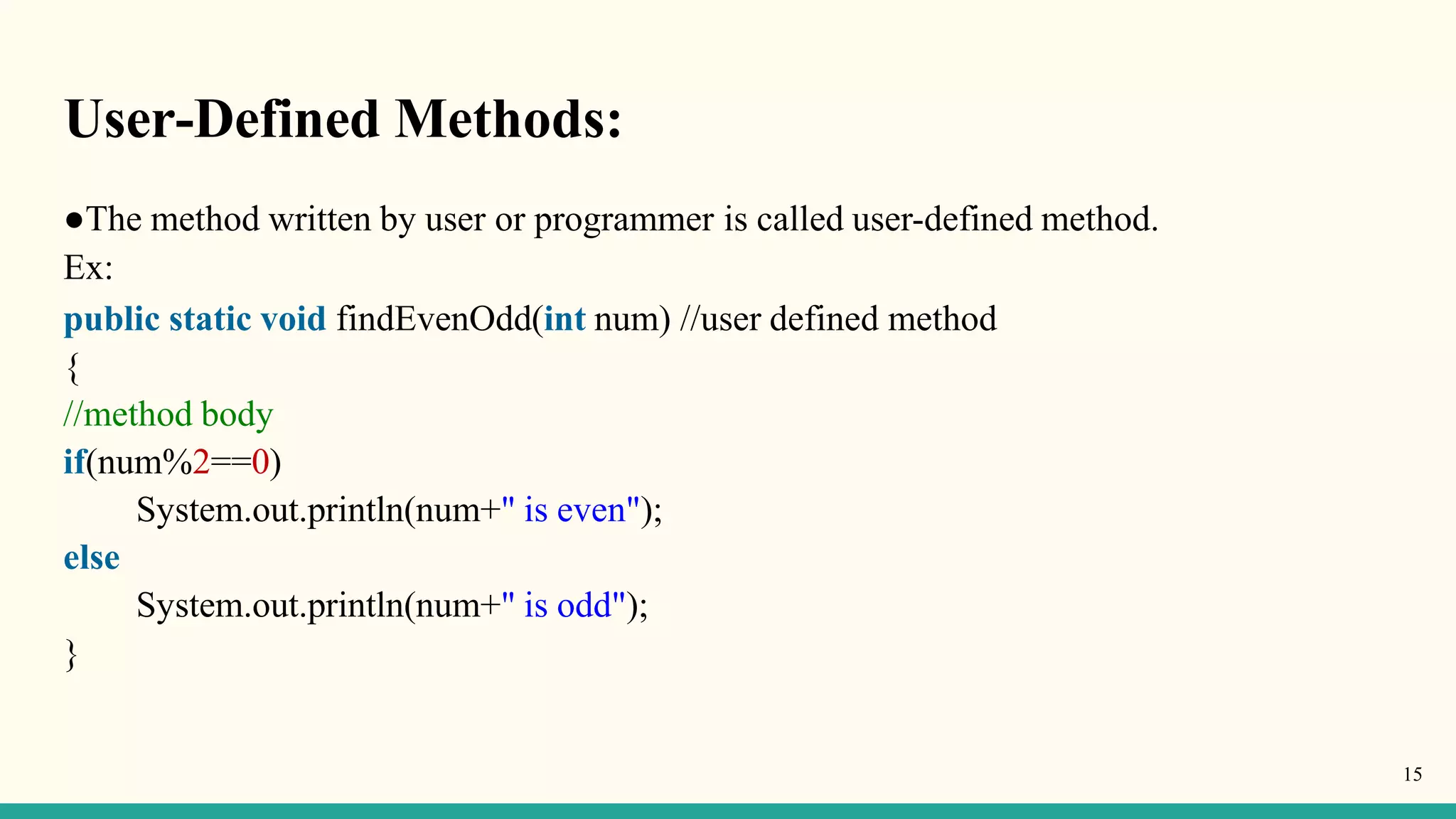 User-Defined Methods:

●The method written by user or programmer is called user-defined method.

Ex:

public static void findEvenOdd(int num) //user defined method
{
//method body
if(num%2==0)
	System.out.println(num+" is even");
else
	System.out.println(num+" is odd");
}

15